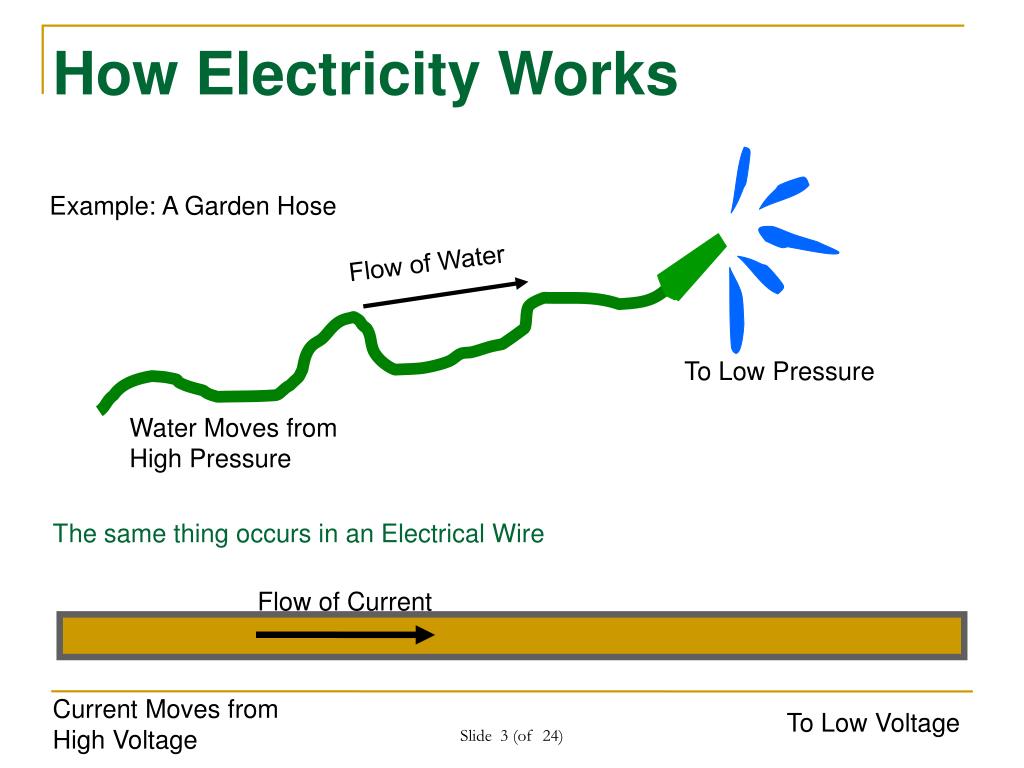 How Electricity Works

Example: A Garden Hose

Flow of Water

To Low Pressure

Water Moves from High Pressure

The same thing occurs in an Electrical Wire

Flow of Current

Current Moves from High Voltage

Slide 3 (of 24)

To Low Voltage